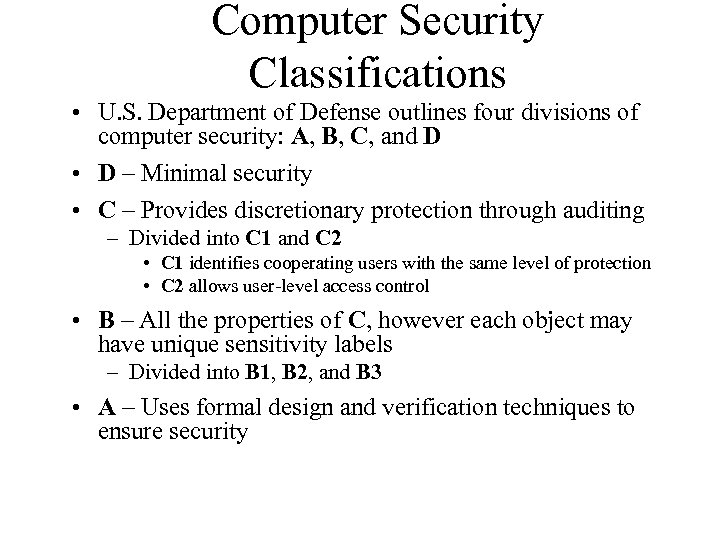 Computer Security Classifications

• U.S. Department of Defense outlines four divisions of computer security: A, B, C, and D

• D – Minimal security

• C – Provides discretionary protection through auditing
– Divided into C1 and C2
• C1 identifies cooperating users with the same level of protection
• C2 allows user-level access control

• B – All the properties of C, however each object may have unique sensitivity labels
– Divided into B1, B2, and B3

• A – Uses formal design and verification techniques to ensure security